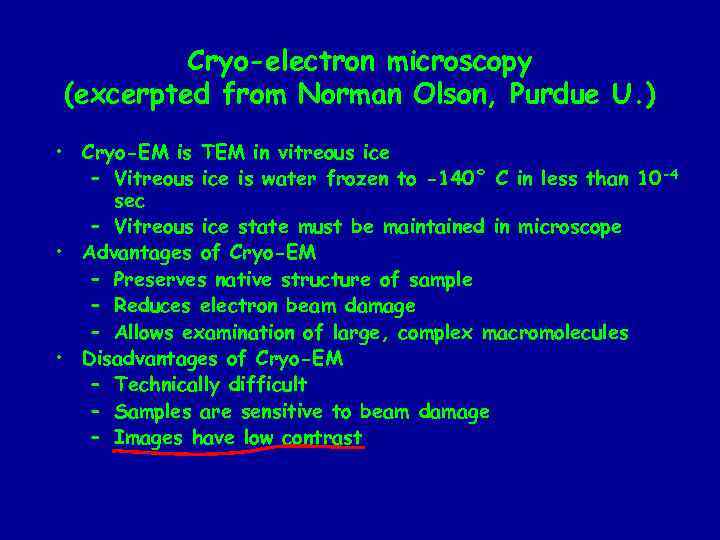 Cryo-electron microscopy
(excerpted from Norman Olson, Purdue U.)

• Cryo-EM is TEM in vitreous ice
– Vitreous ice is water frozen to -140° C in less than $10^{-4}$ sec
– Vitreous ice state must be maintained in microscope
• Advantages of Cryo-EM
– Preserves native structure of sample
– Reduces electron beam damage
– Allows examination of large, complex macromolecules
• Disadvantages of Cryo-EM
– Technically difficult
– Samples are sensitive to beam damage
– Images have low contrast